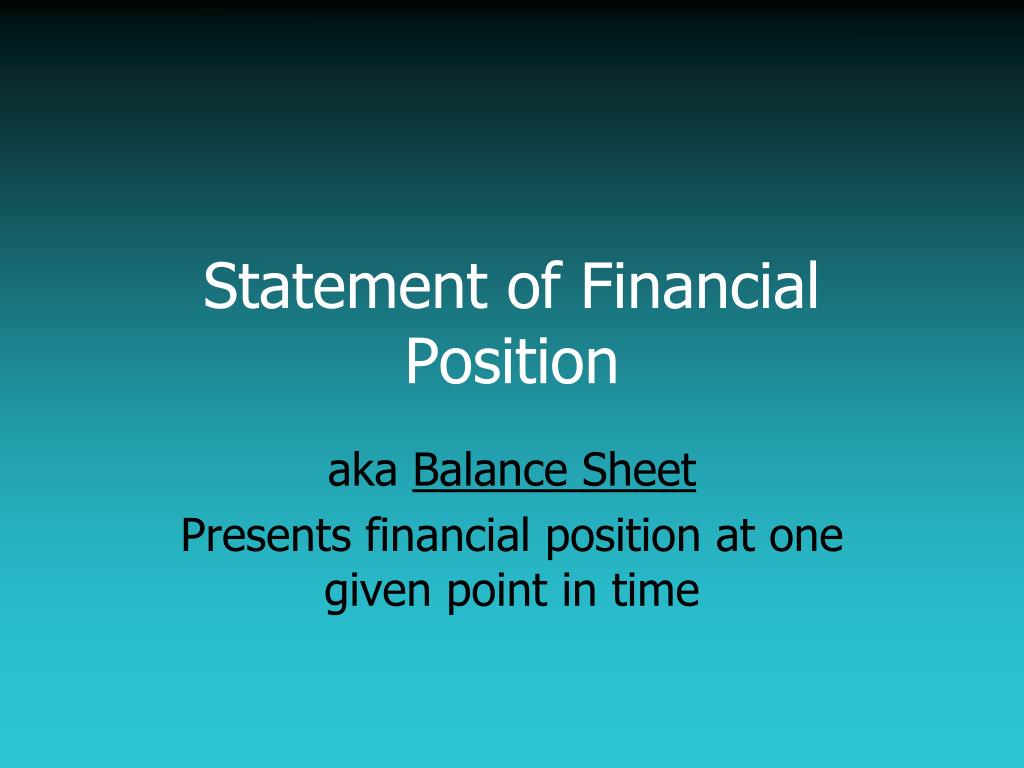 Statement of Financial Position

aka Balance Sheet

Presents financial position at one given point in time